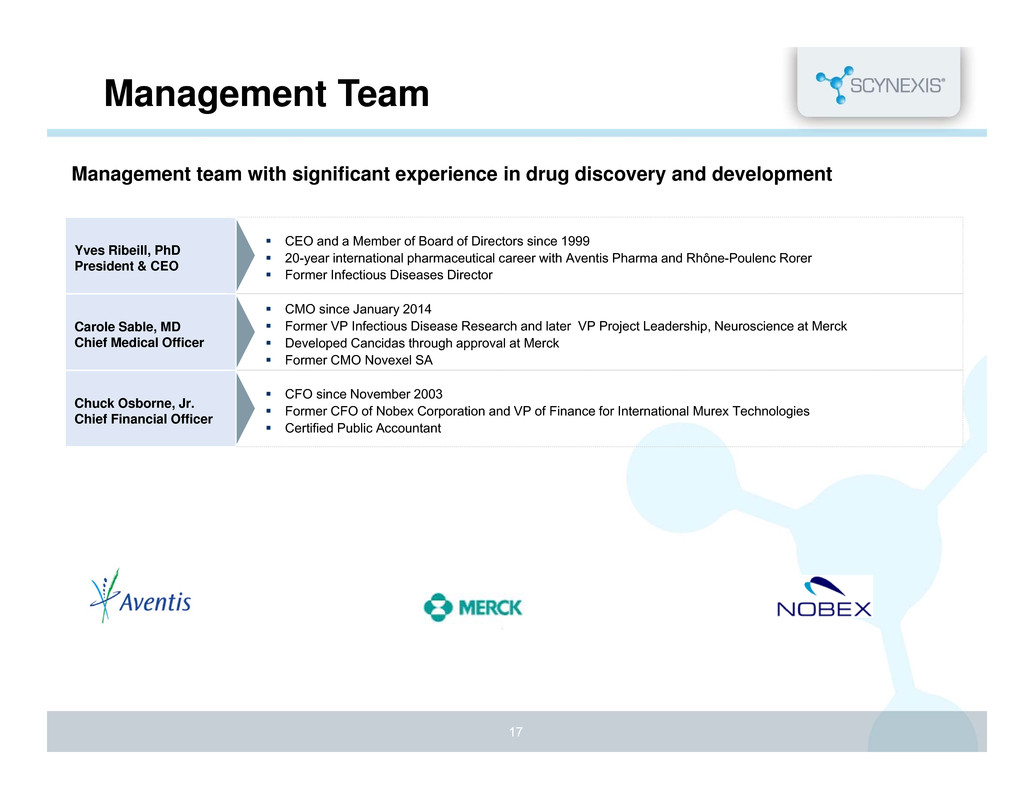 Management Team

SCYNEXIS®

Management team with significant experience in drug discovery and development

Yves Ribeill, PhD
President & CEO

- CEO and a Member of Board of Directors since 1999
- 20-year international pharmaceutical career with Aventis Pharma and Rhône-Poulenc Rorer
- Former Infectious Diseases Director

Carole Sable, MD
Chief Medical Officer

- CMO since January 2014
- Former VP Infectious Disease Research and later VP Project Leadership, Neuroscience at Merck
- Developed Cancidas through approval at Merck
- Former CMO Novexel SA

Chuck Osborne, Jr.
Chief Financial Officer

- CFO since November 2003
- Former CFO of Nobex Corporation and VP of Finance for International Murex Technologies
- Certified Public Accountant

Aventis

MERCK

NOBEX

17